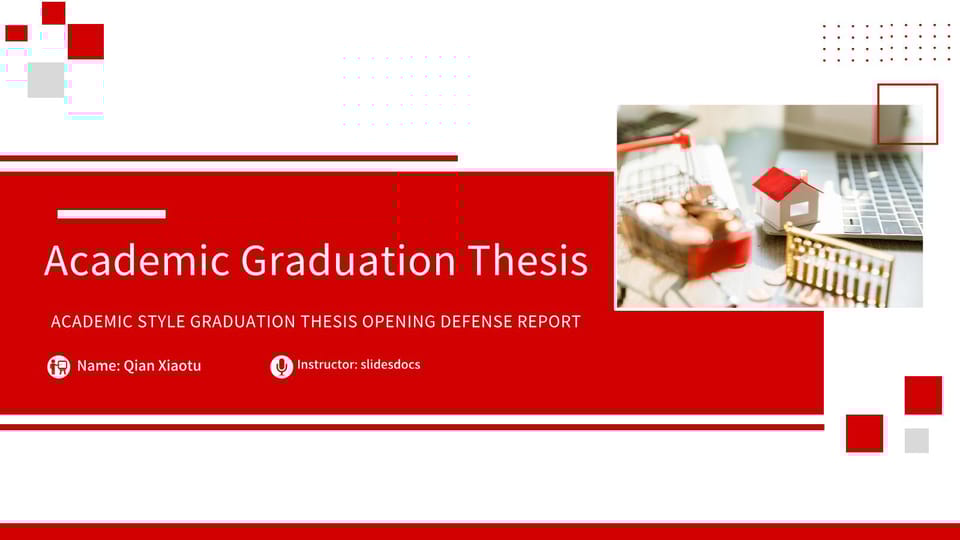 Academic Graduation Thesis

ACADEMIC STYLE GRADUATION THESIS OPENING DEFENSE REPORT

Name: Qian Xiaotu

Instructor: slidesdocs